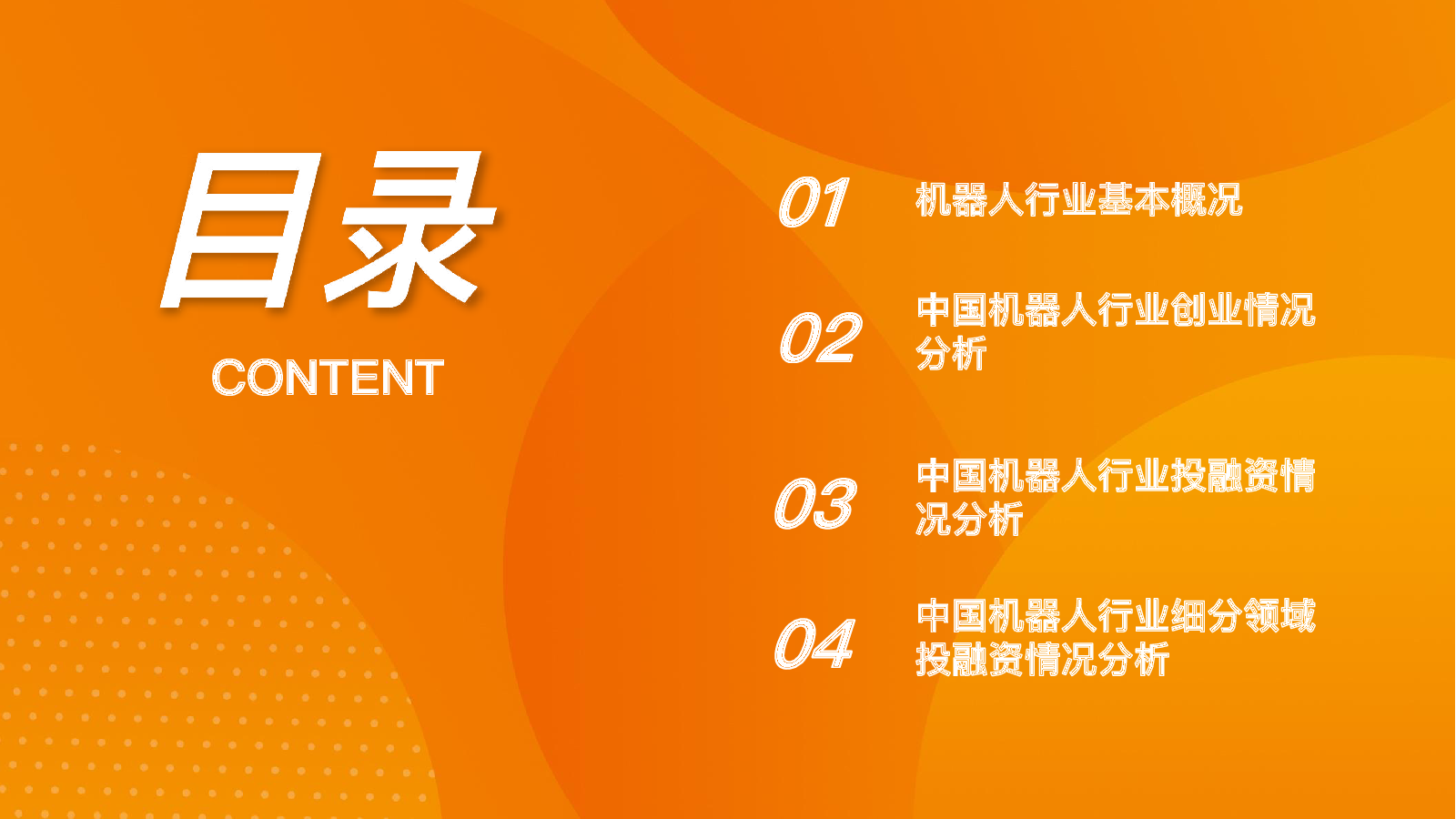 目录

CONTENT

01 机器人行业基本概况

02 中国机器人行业创业情况分析

03 中国机器人行业投融资情况分析

04 中国机器人行业细分领域投融资情况分析